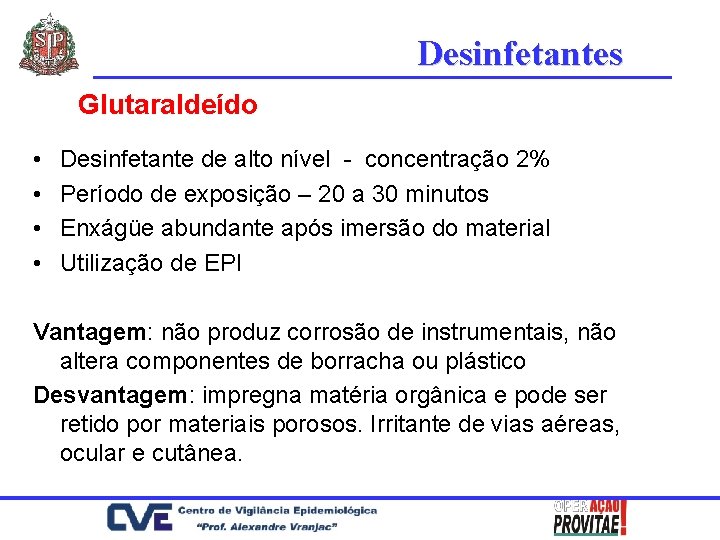 SP

Desinfetantes

Glutaraldeído

• Desinfetante de alto nível - concentração 2%
• Período de exposição – 20 a 30 minutos
• Enxágüe abundante após imersão do material
• Utilização de EPI

Vantagem: não produz corrosão de instrumentais, não altera componentes de borracha ou plástico

Desvantagem: impregna matéria orgânica e pode ser retido por materiais porosos. Irritante de vias aéreas, ocular e cutânea.

CVE Centro de Vigilância Epidemiológica "Prof. Alexandre Vranjac"

OPERAÇÃO PROVITAE!